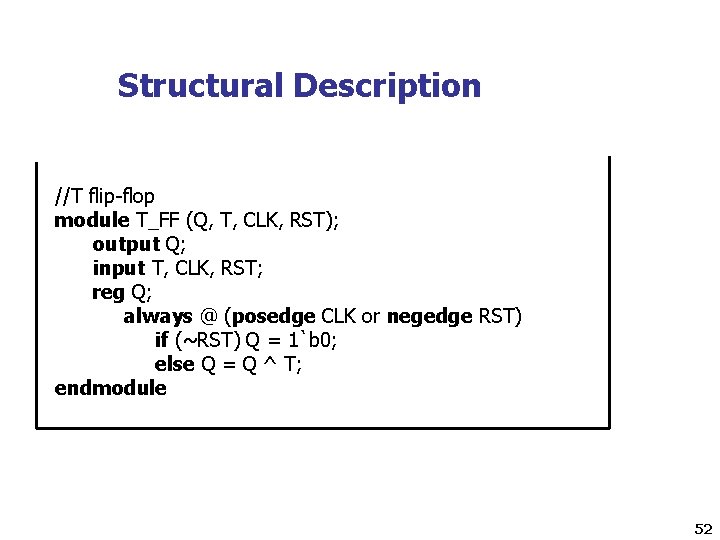 Structural Description

//T flip-flop
module T_FF (Q, T, CLK, RST);
output Q;
input T, CLK, RST;
reg Q;
always @ (posedge CLK or negedge RST)
if (~RST) Q = 1`b0;
else Q = Q ^ T;
endmodule

52